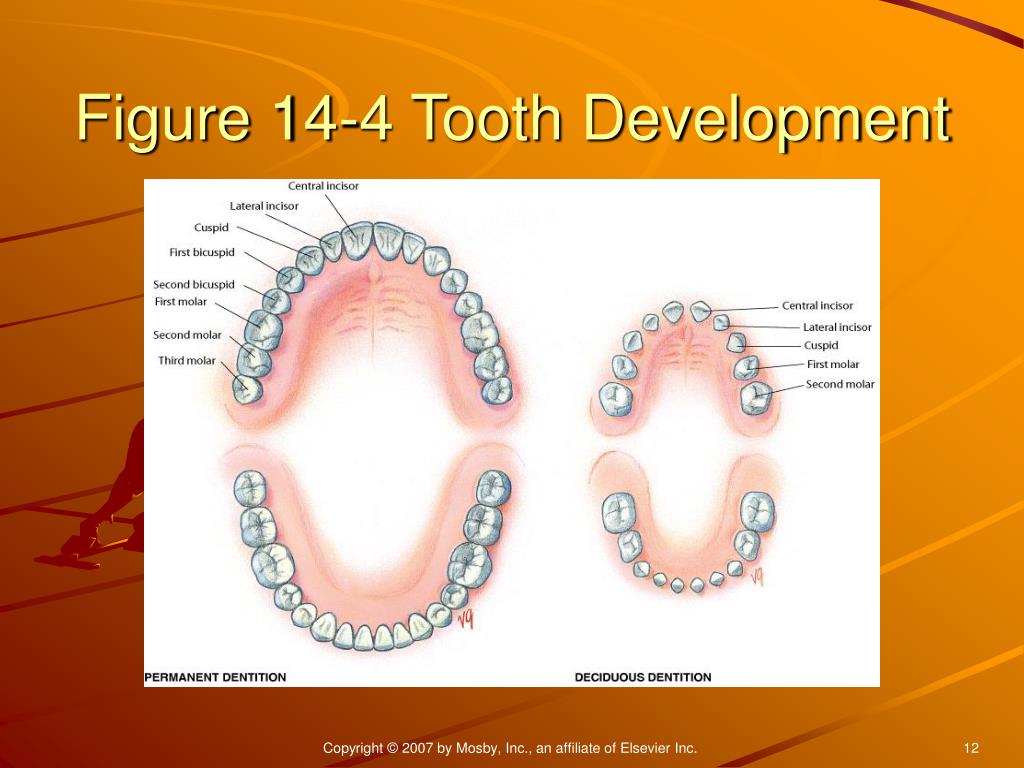 Figure 14-4 Tooth Development

Central incisor
Lateral incisor
Cuspid
First bicuspid
Second bicuspid
First molar
Second molar
Third molar

Central incisor
Lateral incisor
Cuspid
First molar
Second molar

PERMANENT DENTITION

DECIDUOUS DENTITION

Copyright © 2007 by Mosby, Inc., an affiliate of Elsevier Inc.

12